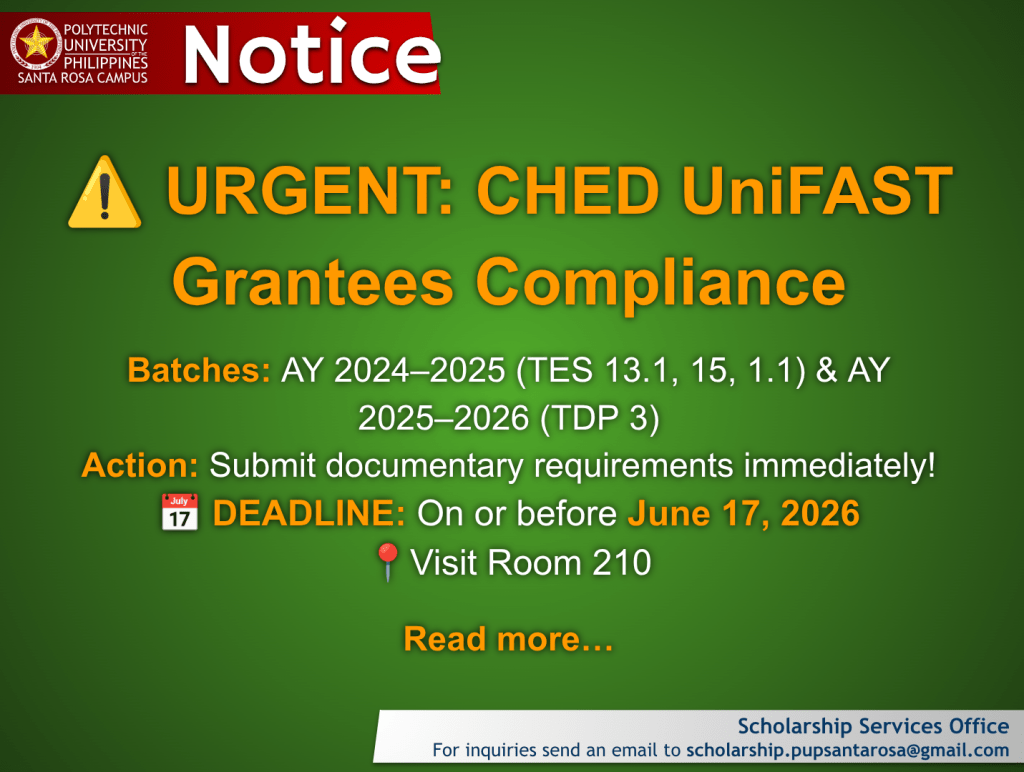 POLYTECHNIC UNIVERSITY OF THE PHILIPPINES SANTA ROSA CAMPUS

Notice

⚠️ URGENT: CHED UniFAST Grantees Compliance

Batches: AY 2024–2025 (TES 13.1, 15, 1.1) & AY 2025–2026 (TDP 3)
Action: Submit documentary requirements immediately!
📅 DEADLINE: On or before June 17, 2026
📍Visit Room 210

Read more…

Scholarship Services Office
For inquiries send an email to scholarship.pupsantarosa@gmail.com